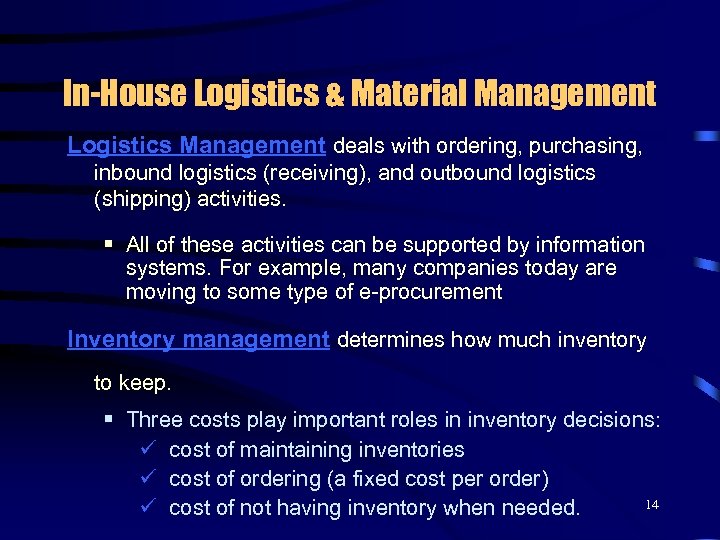 In-House Logistics & Material Management

Logistics Management deals with ordering, purchasing, inbound logistics (receiving), and outbound logistics (shipping) activities.

▪ All of these activities can be supported by information systems. For example, many companies today are moving to some type of e-procurement

Inventory management determines how much inventory

to keep.

▪ Three costs play important roles in inventory decisions:
✓ cost of maintaining inventories
✓ cost of ordering (a fixed cost per order)
✓ cost of not having inventory when needed.

14